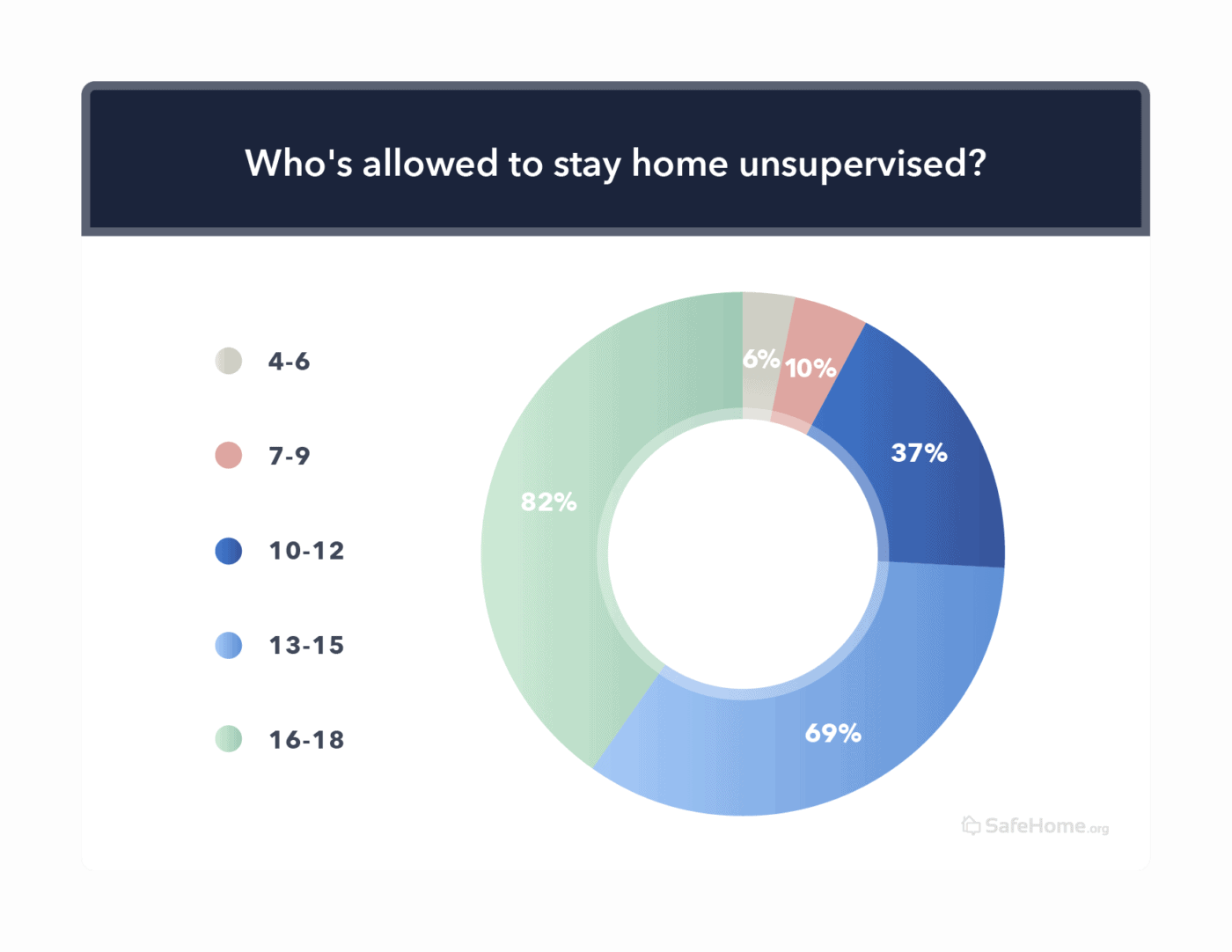 Who's allowed to stay home unsupervised?

4-6

7-9

10-12

13-15

16-18

6%

10%

37%

69%

82%

SafeHome.org